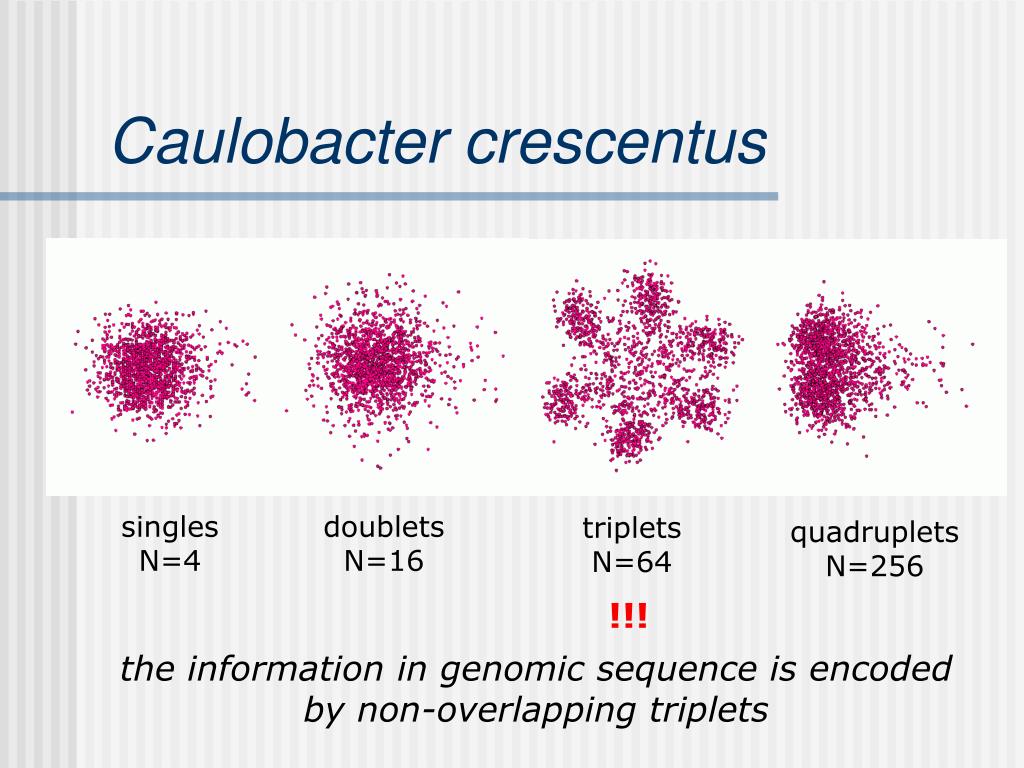 Caulobacter crescentus

singles
N=4

doublets
N=16

triplets
N=64

quadruplets
N=256

!!!

the information in genomic sequence is encoded by non-overlapping triplets